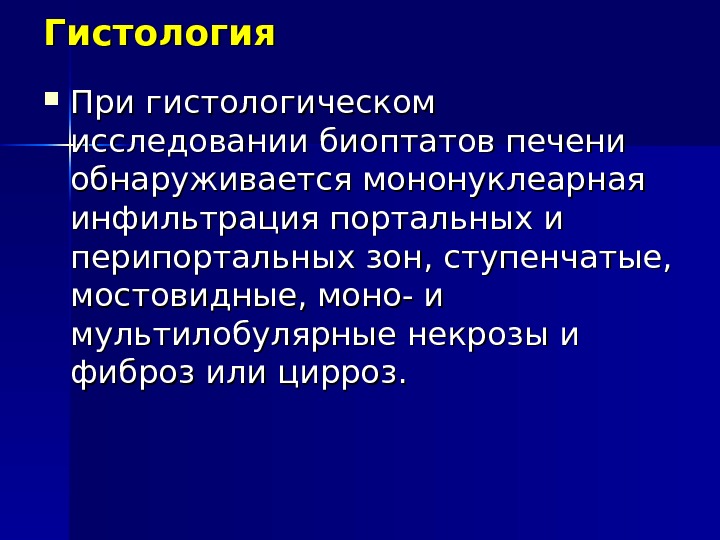 Гистология

При гистологическом исследовании биоптатов печени обнаруживается мононуклеарная инфильтрация портальных и перипортальных зон, ступенчатые, мостовидные, моно- и мультилобулярные некрозы и фиброз или цирроз.